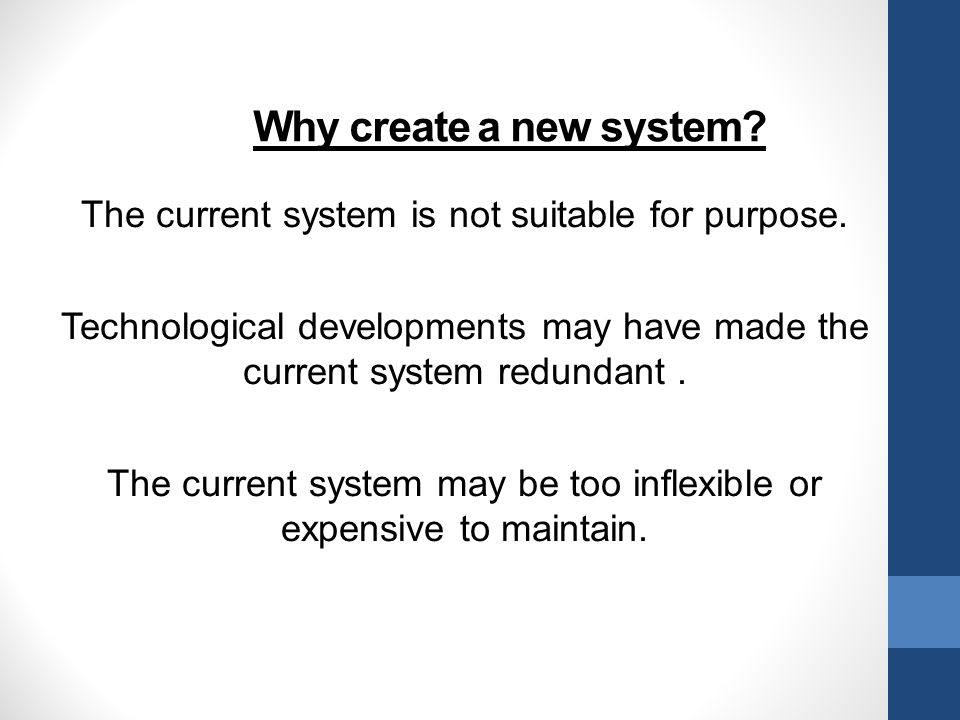 Why create a new system?

The current system is not suitable for purpose.

Technological developments may have made the current system redundant .

The current system may be too inflexible or expensive to maintain.